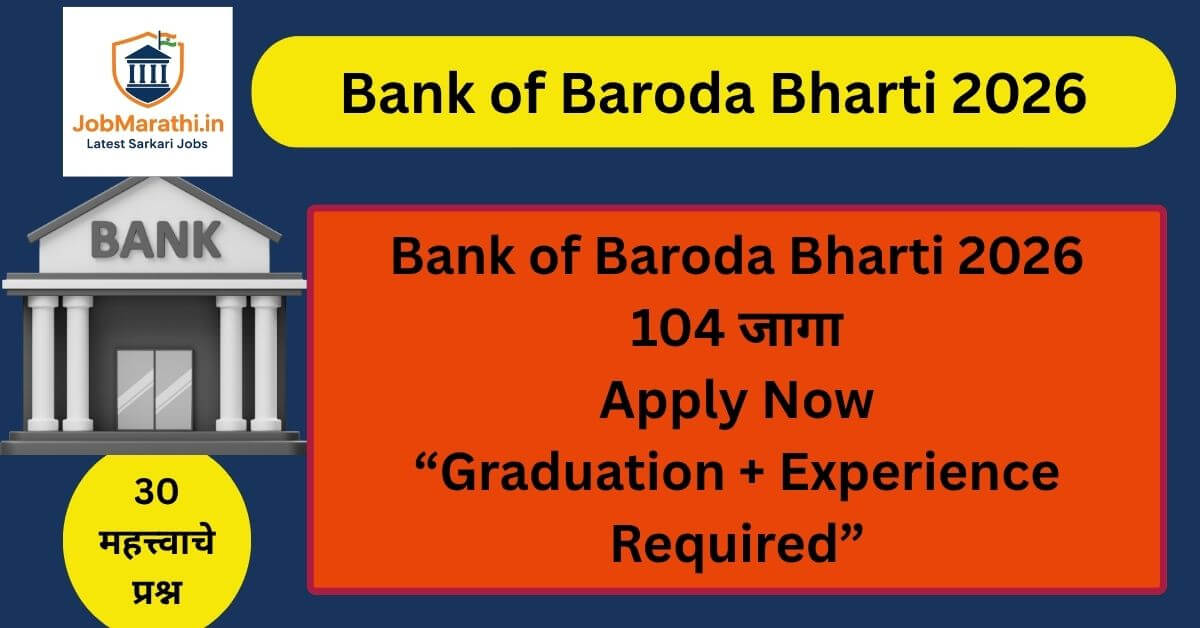 JobMarathi.in
Latest Sarkari Jobs

Bank of Baroda Bharti 2026

BANK

Bank of Baroda Bharti 2026
104 जागा
Apply Now
“Graduation + Experience Required”

30 महत्त्वाचे प्रश्न